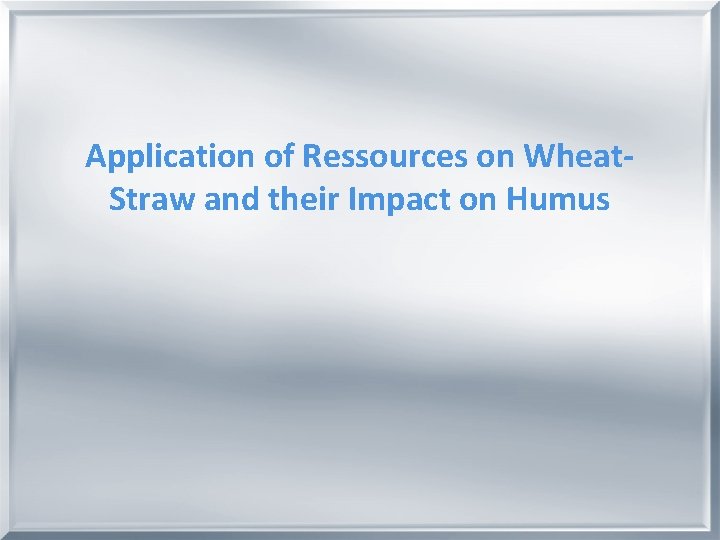 Application of Ressources on Wheat-Straw and their Impact on Humus